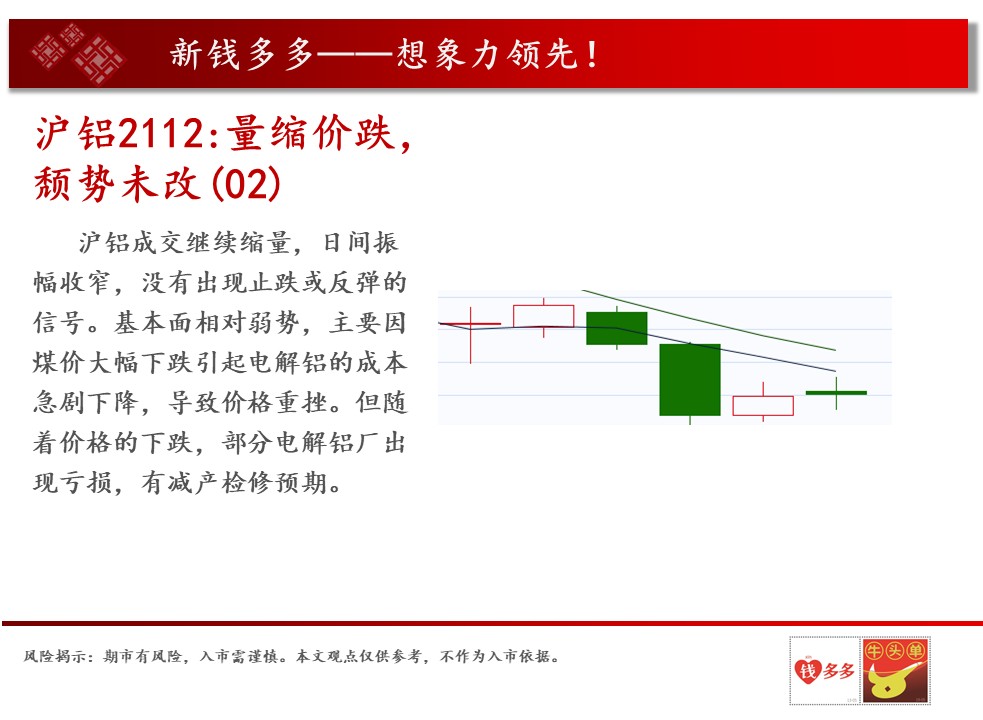 新钱多多——想象力领先!

沪铝2112:量缩价跌,颓势未改(02)

沪铝成交继续缩量,日间振幅收窄,没有出现止跌或反弹的信号。基本面相对弱势,主要因煤价大幅下跌引起电解铝的成本急剧下降,导致价格重挫。但随着价格的下跌,部分电解铝厂出现亏损,有减产检修预期。

风险揭示:期市有风险,入市需谨慎。本文观点仅供参考,不作为入市依据。

钱多多

牛头单